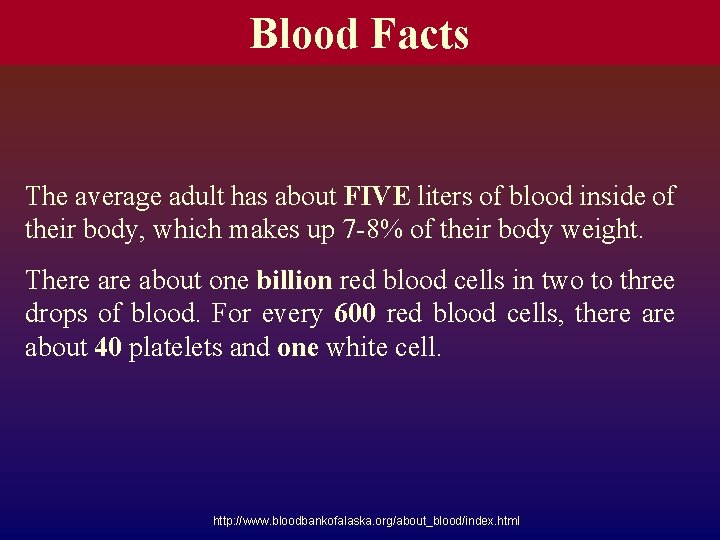 Blood Facts

The average adult has about FIVE liters of blood inside of their body, which makes up 7-8% of their body weight.

There are about one billion red blood cells in two to three drops of blood. For every 600 red blood cells, there are about 40 platelets and one white cell.

http://www.bloodbankofalaska.org/about_blood/index.html